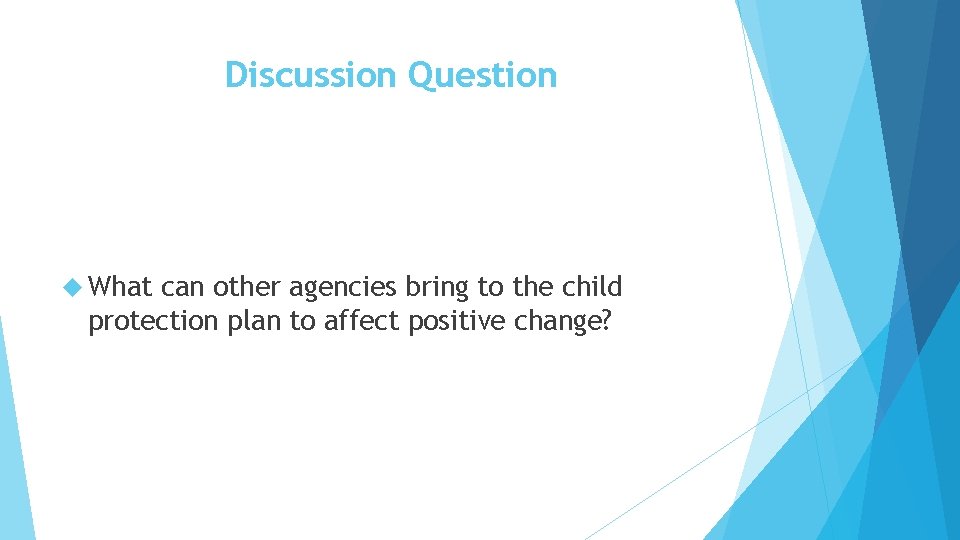 Discussion Question

What can other agencies bring to the child protection plan to affect positive change?